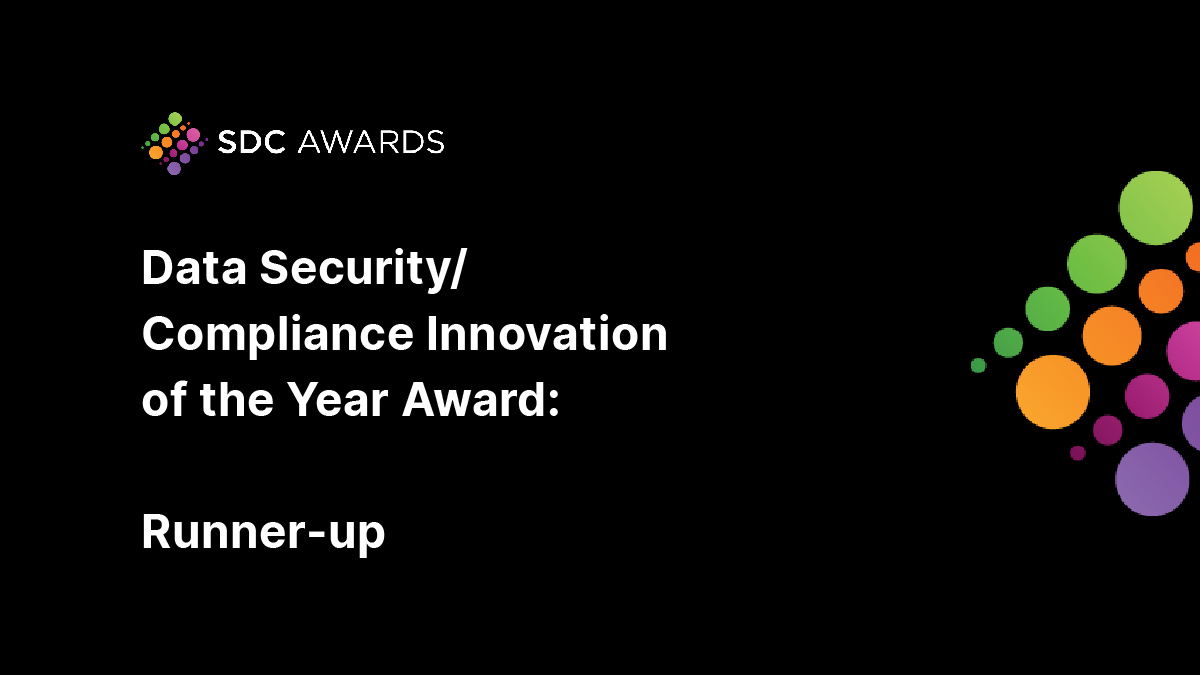 SDC AWARDS

Data Security/ Compliance Innovation of the Year Award:

Runner-up